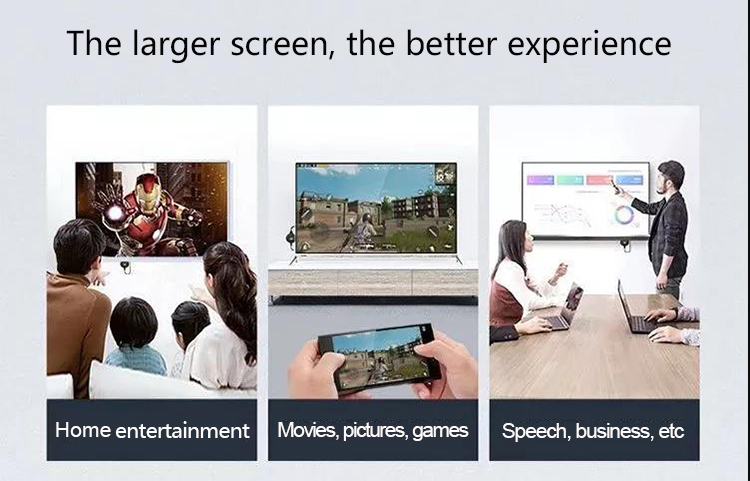 The larger screen, the better experience

Home entertainment

Movies, pictures, games

Speech, business, etc